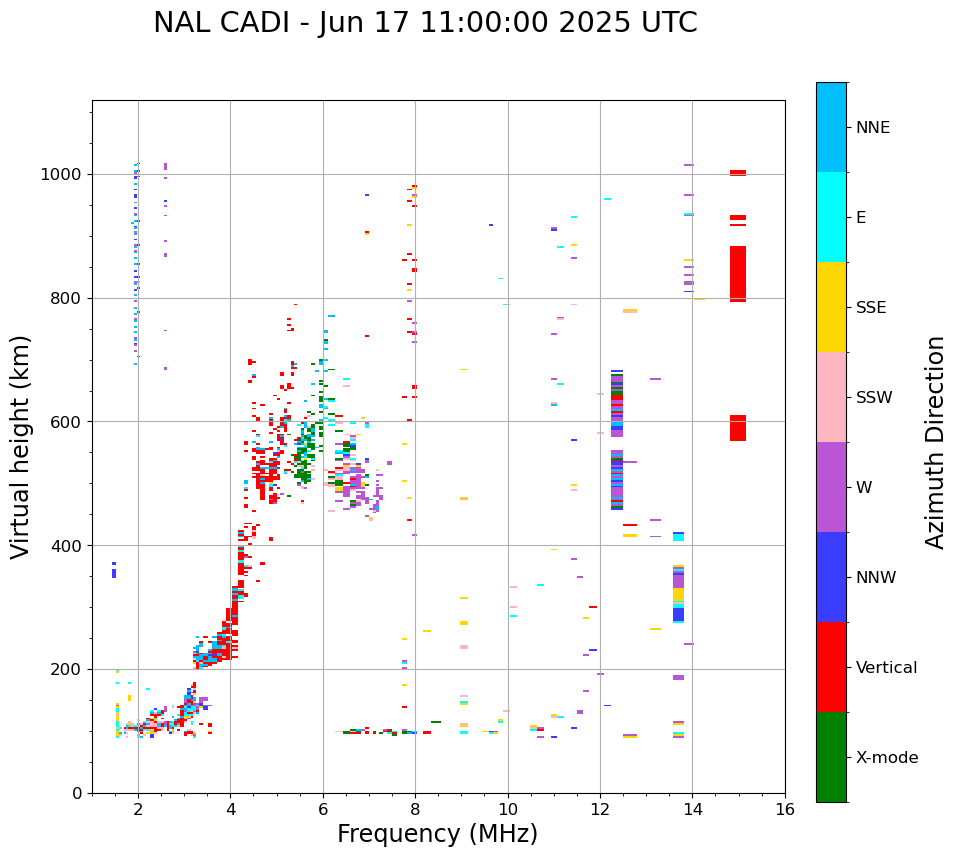 NAL CADI - Jun 17 11:00:00 2025 UTC

Virtual height (km)

1000
800
600
400
200
0

2
4
6
8
10
12
14
16

Frequency (MHz)

NNE
E
SSE
SSW
W
NNW
Vertical
X-mode

Azimuth Direction